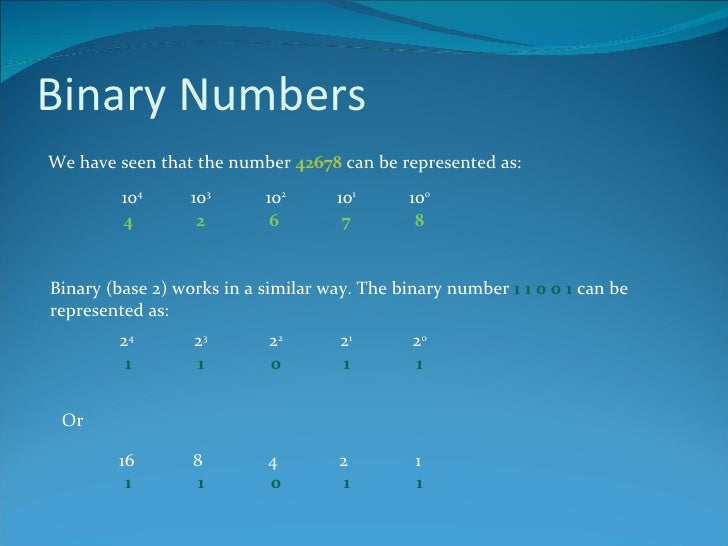 Binary Numbers

We have seen that the number 42678 can be represented as:

| $10^4$ | $10^3$ | $10^2$ | $10^1$ | $10^0$ |
|---|---|---|---|---|
| 4 | 2 | 6 | 7 | 8 |

Binary (base 2) works in a similar way. The binary number 1 1 0 0 1 can be represented as:

| $2^4$ | $2^3$ | $2^2$ | $2^1$ | $2^0$ |
|---|---|---|---|---|
| 1 | 1 | 0 | 1 | 1 |

Or

| 16 | 8 | 4 | 2 | 1 |
|---|---|---|---|---|
| 1 | 1 | 0 | 1 | 1 |